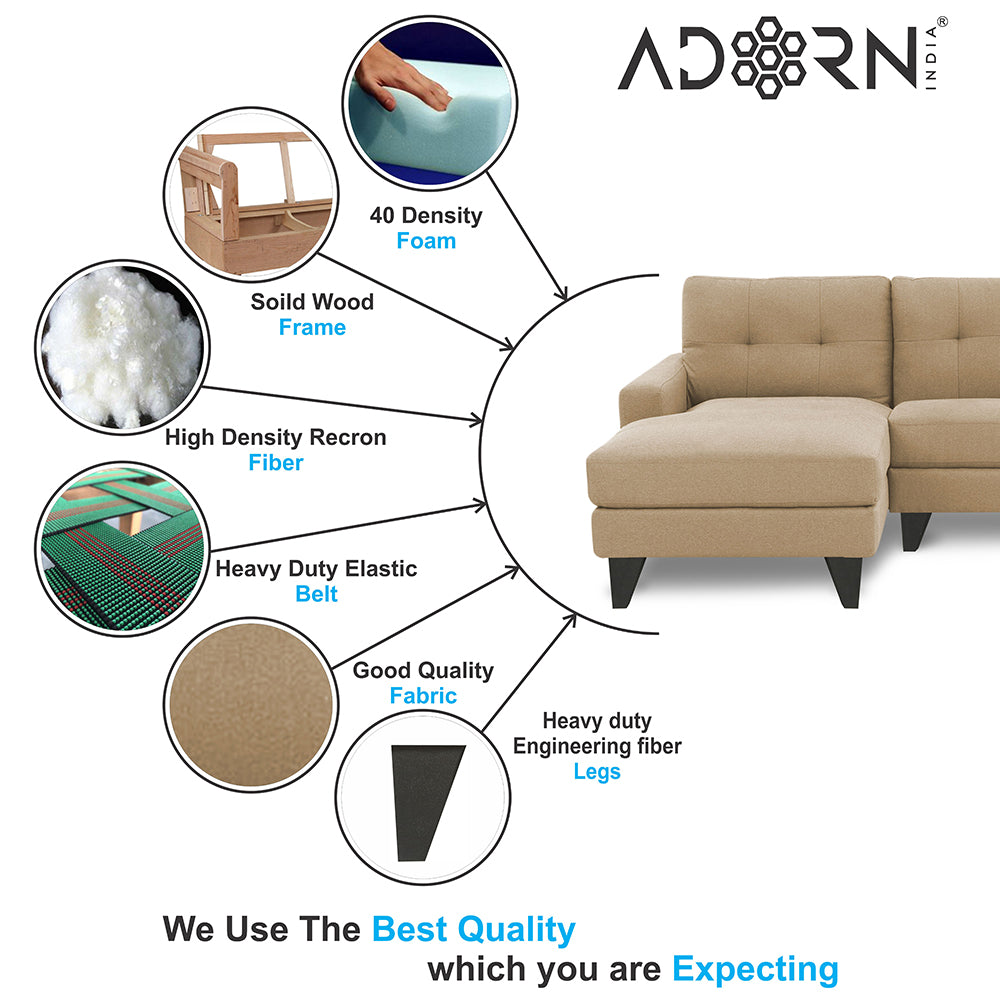 ADORN® INDIA

40 Density
Foam

Soild Wood
Frame

High Density Recron
Fiber

Heavy Duty Elastic
Belt

Good Quality
Fabric

Heavy duty
Engineering fiber
Legs

We Use The Best Quality
which you are Expecting